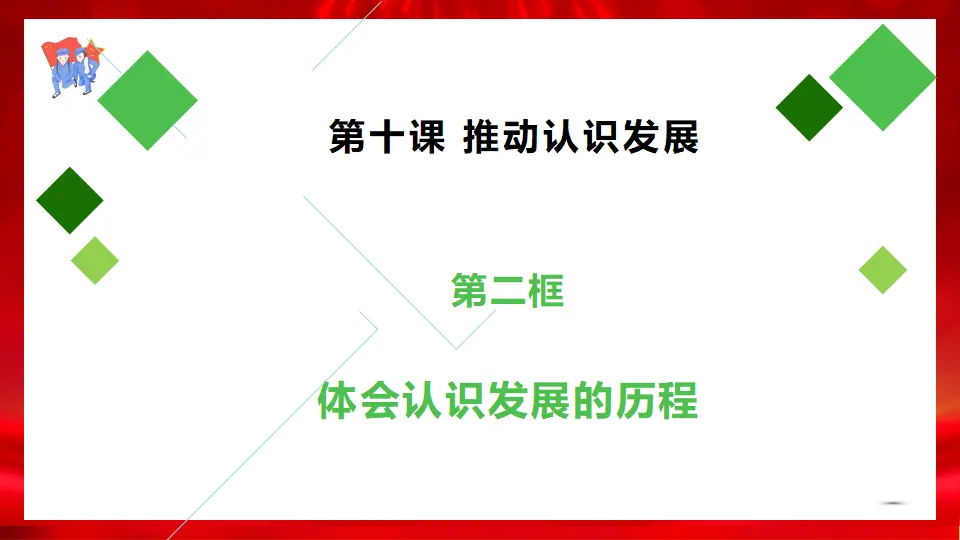 第十课 推动认识发展

第二框

体会认识发展的历程